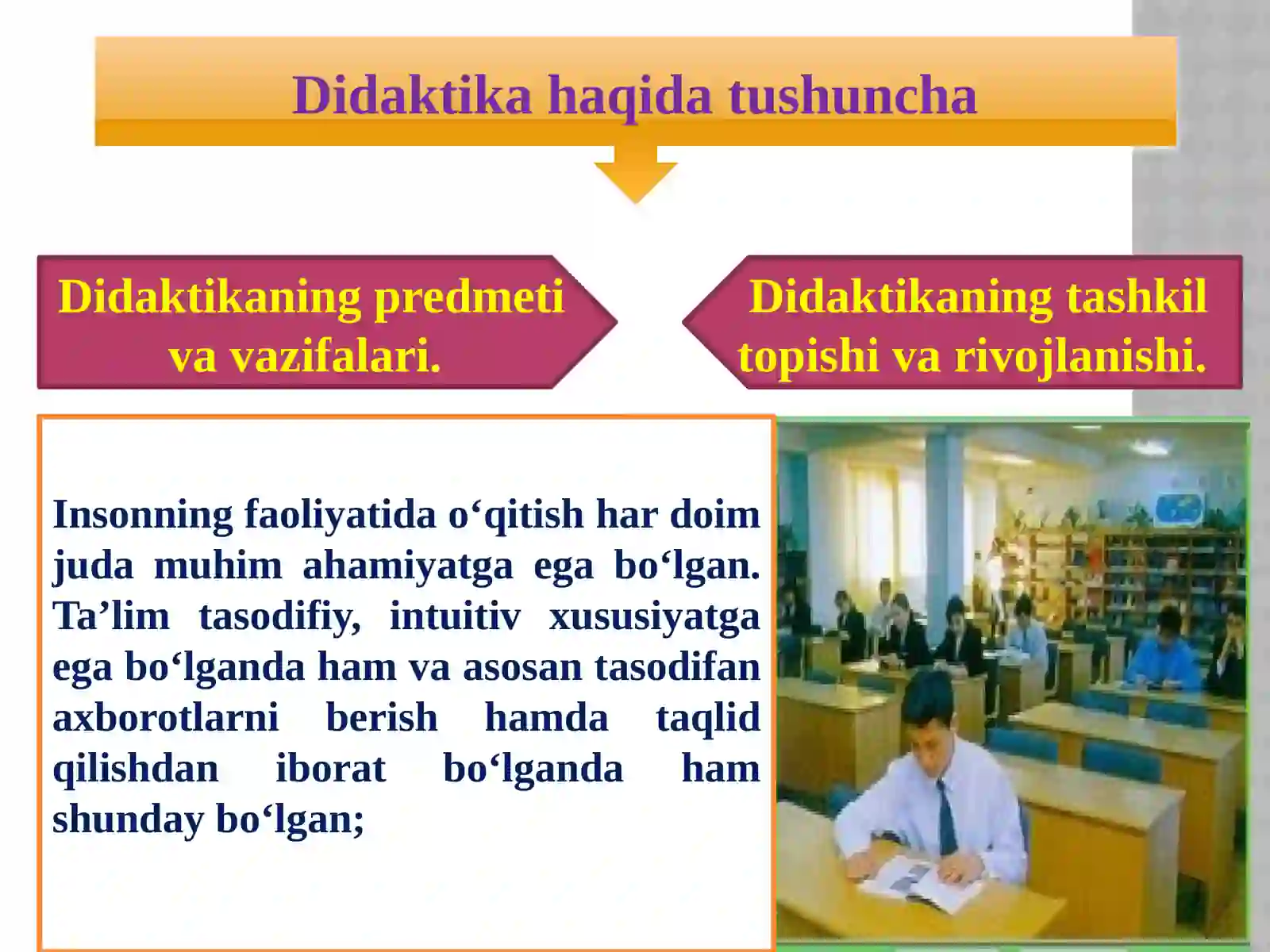 Didaktika haqida tushuncha

Didaktikaning predmeti va vazifalari.

Didaktikaning tashkil topishi va rivojlanishi.

Insonning faoliyatida o‘qitish har doim juda muhim ahamiyatga ega bo‘lgan. Ta’lim tasodifiy, intuitiv xususiyatga ega bo‘lganda ham va asosan tasodifan axborotlarni berish hamda taqlid qilishdan iborat bo‘lganda ham shunday bo‘lgan;